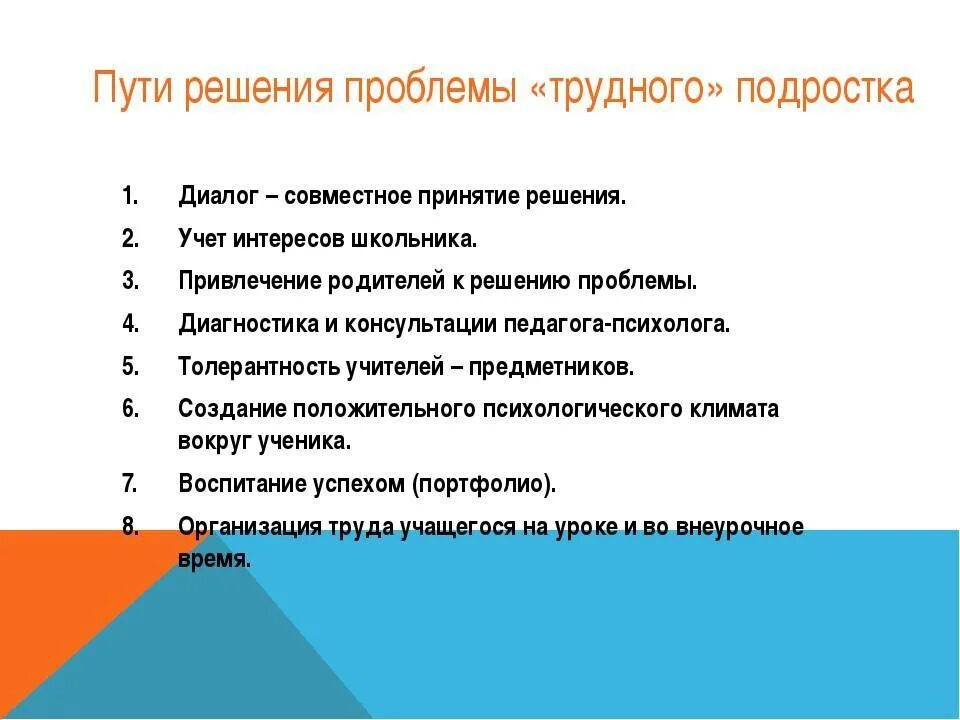 Пути решения проблемы «трудного» подростка

1. Диалог – совместное принятие решения.
2. Учет интересов школьника.
3. Привлечение родителей к решению проблемы.
4. Диагностика и консультации педагога-психолога.
5. Толерантность учителей – предметников.
6. Создание положительного психологического климата вокруг ученика.
7. Воспитание успехом (портфолио).
8. Организация труда учащегося на уроке и во внеурочное время.